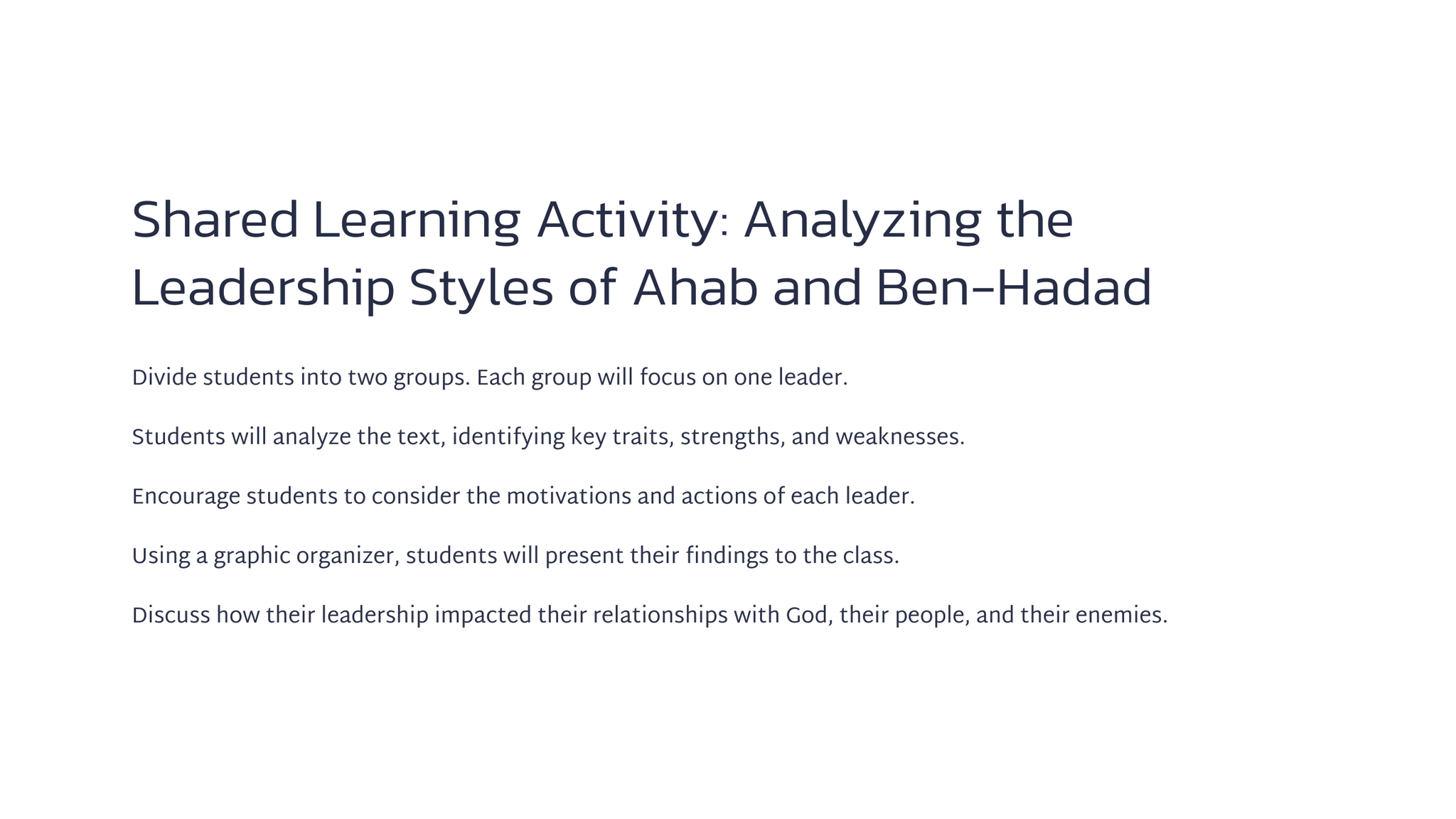 Shared Learning Activity: Analyzing the Leadership Styles of Ahab and Ben-Hadad

Divide students into two groups. Each group will focus on one leader.

Students will analyze the text, identifying key traits, strengths, and weaknesses.

Encourage students to consider the motivations and actions of each leader.

Using a graphic organizer, students will present their findings to the class.

Discuss how their leadership impacted their relationships with God, their people, and their enemies.